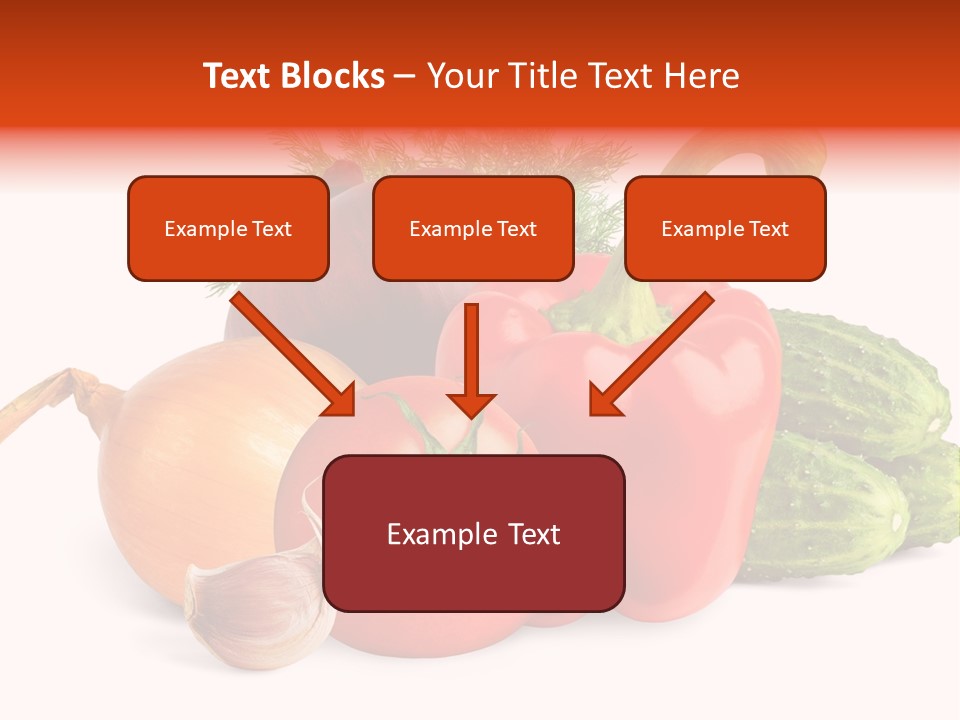 Text Blocks – Your Title Text Here

Example Text

Example Text

Example Text

Example Text